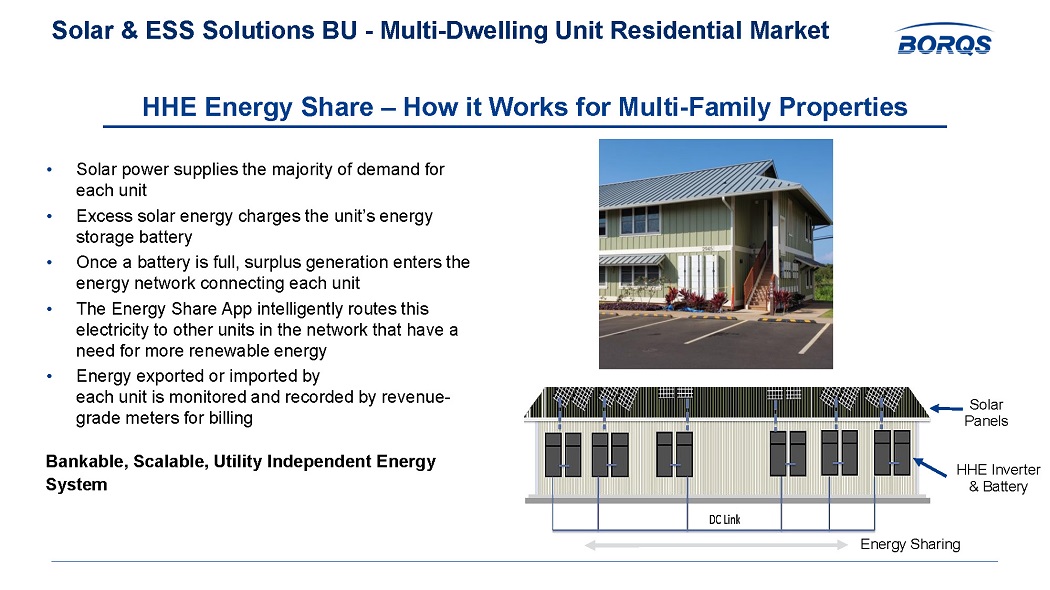 Solar & ESS Solutions BU - Multi-Dwelling Unit Residential Market

BORQS

HHE Energy Share – How it Works for Multi-Family Properties

• Solar power supplies the majority of demand for each unit
• Excess solar energy charges the unit's energy storage battery
• Once a battery is full, surplus generation enters the energy network connecting each unit
• The Energy Share App intelligently routes this electricity to other units in the network that have a need for more renewable energy
• Energy exported or imported by each unit is monitored and recorded by revenue-grade meters for billing

Bankable, Scalable, Utility Independent Energy System

Solar Panels

HHE Inverter & Battery

DC Link

Energy Sharing